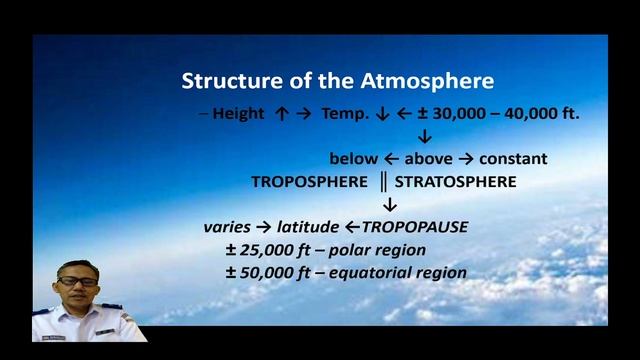 Structure of the Atmosphere

– Height ↑ → Temp. ↓ ← ± 30,000 – 40,000 ft.

↓

below ← above → constant

TROPOSPHERE ‖ STRATOSPHERE

↓

varies → latitude ← TROPOPAUSE

± 25,000 ft – polar region

± 50,000 ft – equatorial region